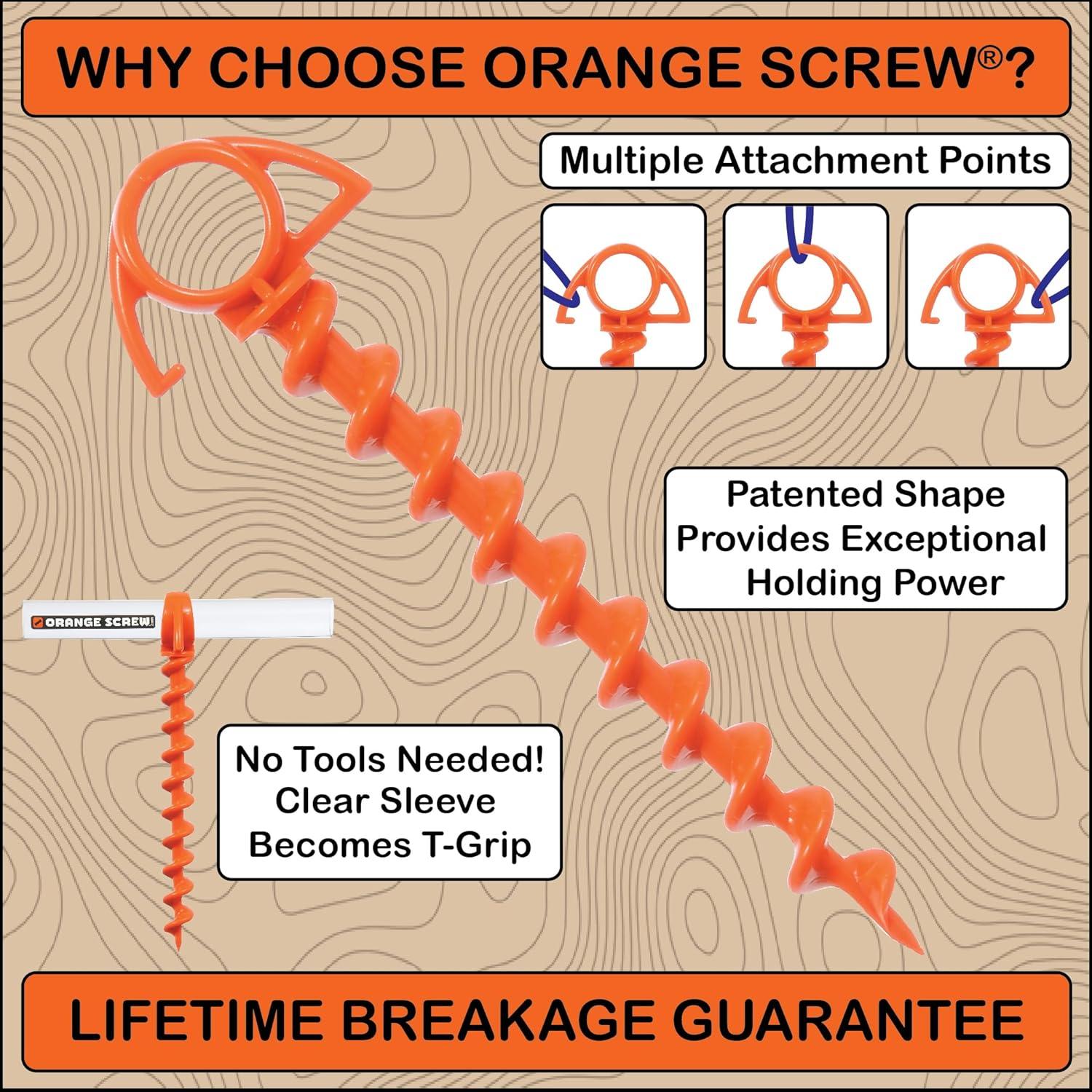 WHY CHOOSE ORANGE SCREW®?

Multiple Attachment Points

Patented Shape Provides Exceptional Holding Power

ORANGE SCREW

No Tools Needed! Clear Sleeve Becomes T-Grip

LIFETIME BREAKAGE GUARANTEE